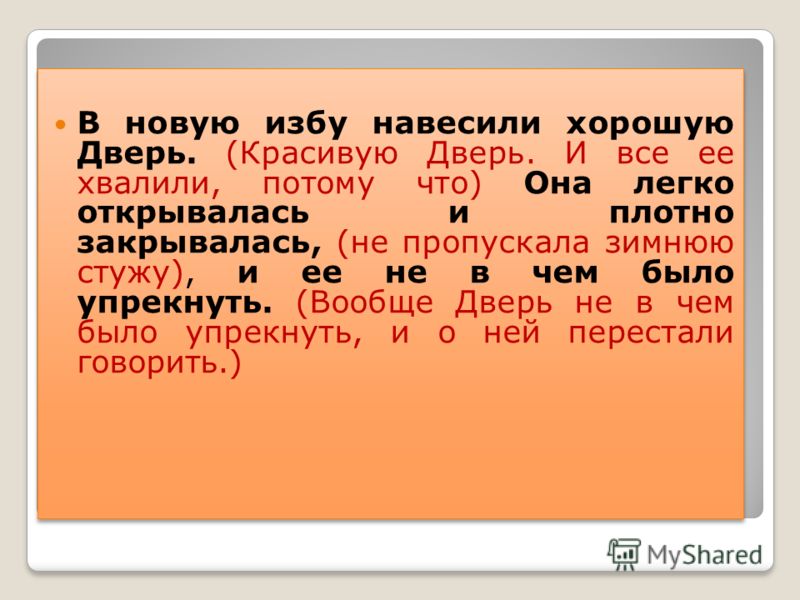 В новую избу навесили хорошую Дверь. (Красивую Дверь. И все ее хвалили, потому что) Она легко открывалась и плотно закрывалась, (не пропускала зимнюю стужу), и ее не в чем было упрекнуть. (Вообще Дверь не в чем было упрекнуть, и о ней перестали говорить.)

MyShared